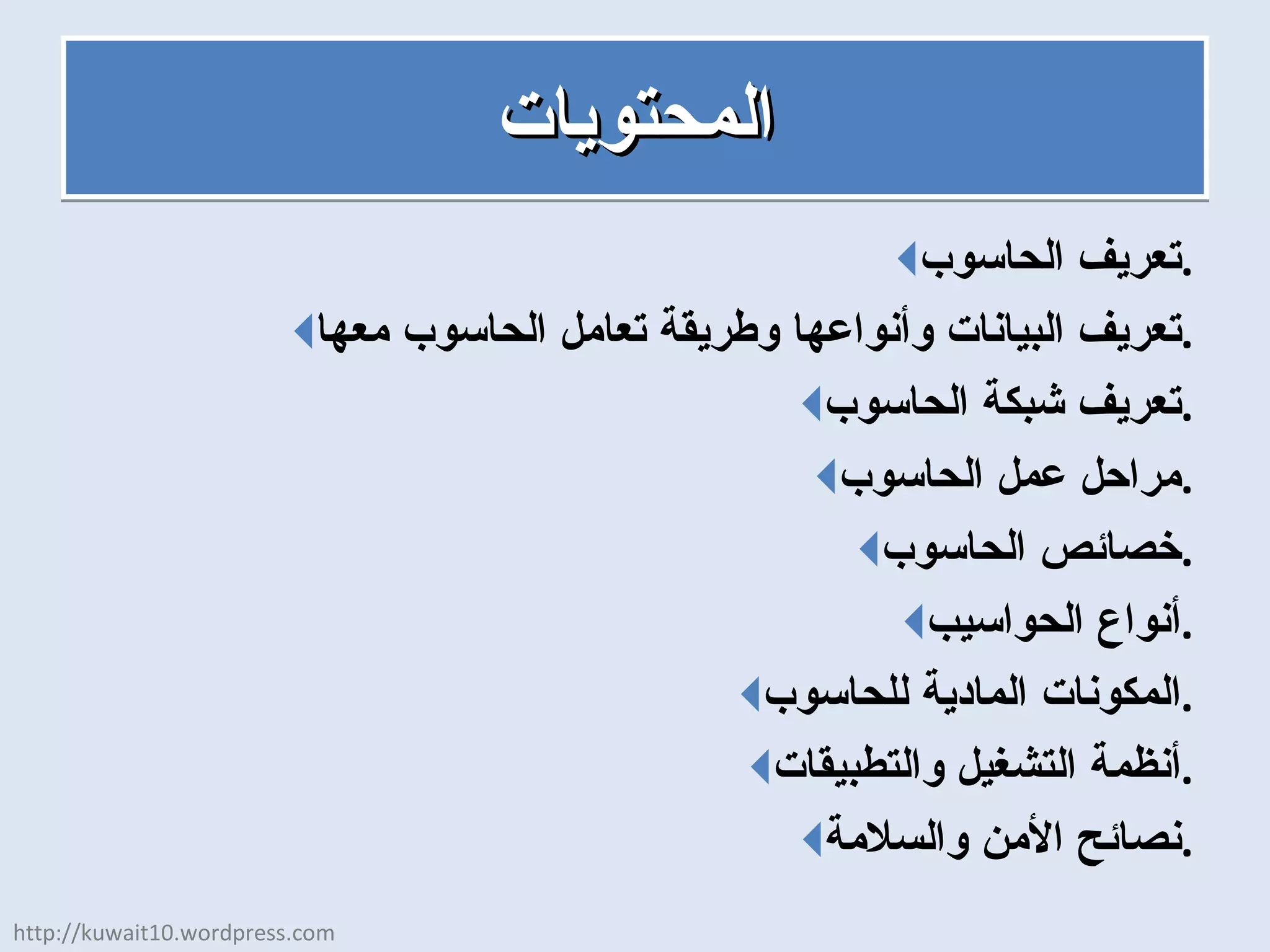 المحتويات

تعريف الحاسوب.
تعريف البيانات وأنواعها وطريقة تعامل الحاسوب معها.
تعريف شبكة الحاسوب.
مراحل عمل الحاسوب.
خصائص الحاسوب.
أنواع الحواسيب.
المكونات المادية للحاسوب.
أنظمة التشغيل والتطبيقات.
نصائح الأمن والسلامة.

http://kuwait10.wordpress.com